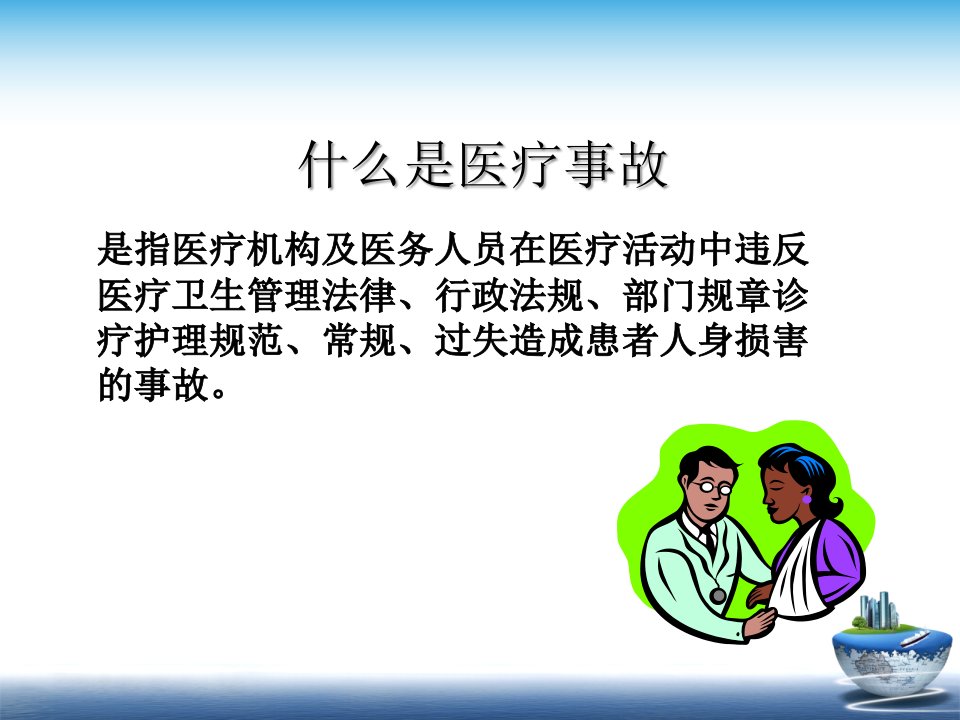 什么是医疗事故

是指医疗机构及医务人员在医疗活动中违反医疗卫生管理法律、行政法规、部门规章诊疗护理规范、常规、过失造成患者人身损害的事故。